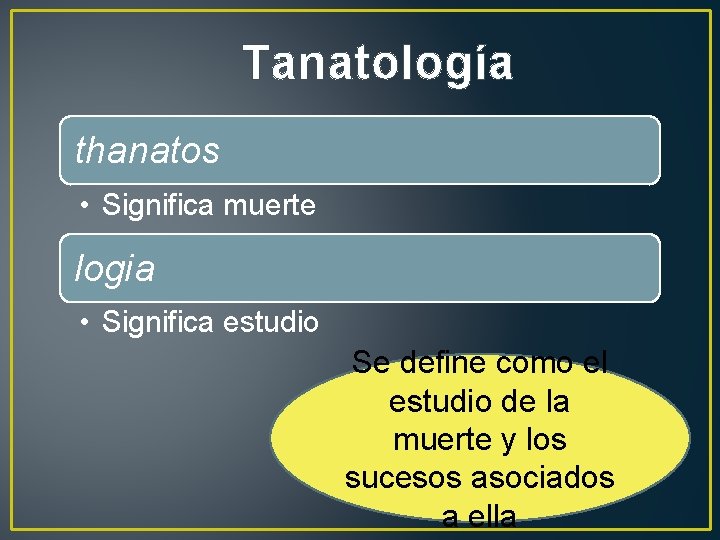 Tanatología

thanatos

• Significa muerte

logia

• Significa estudio

Se define como el estudio de la muerte y los sucesos asociados a ella